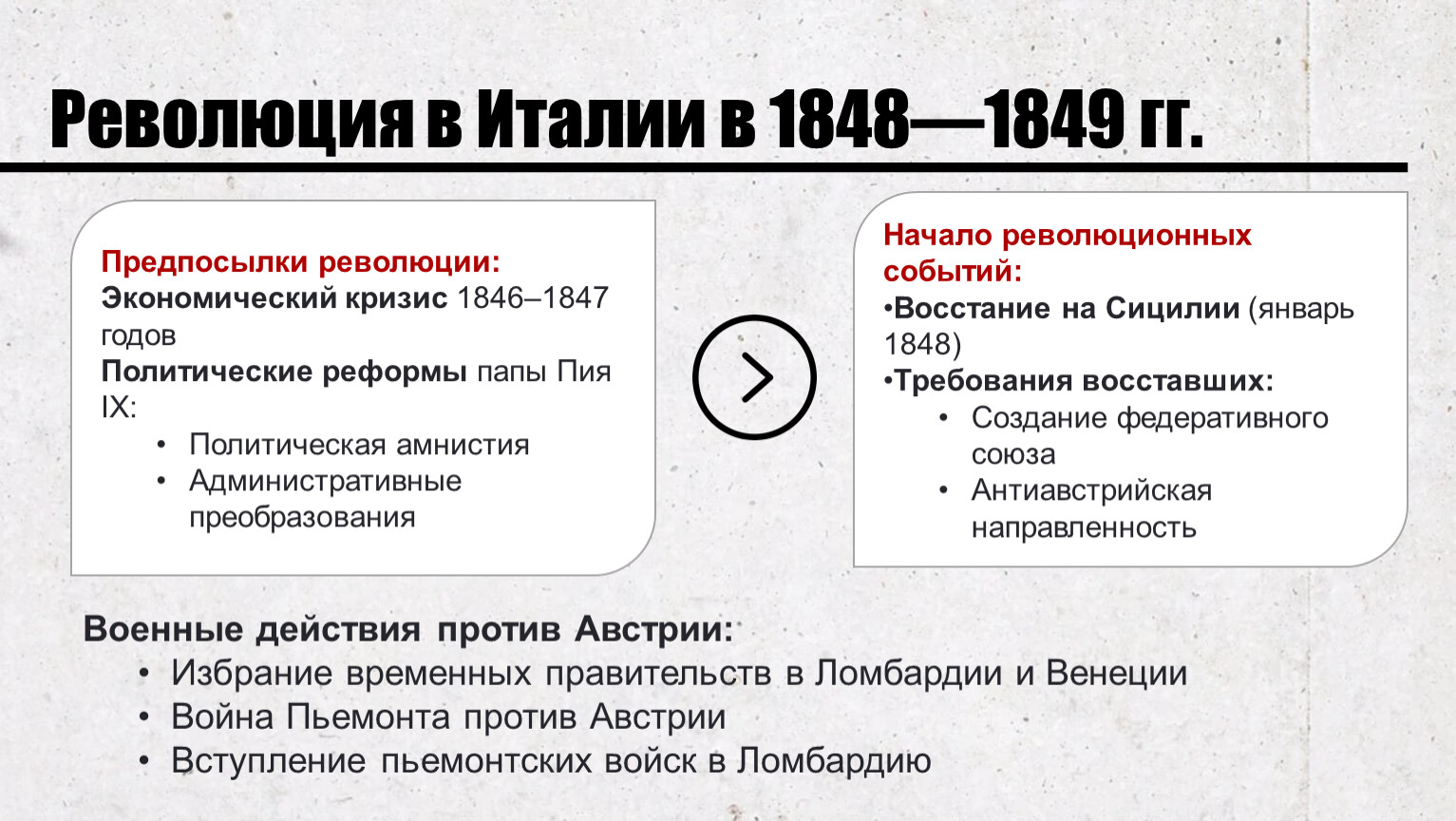 Революция в Италии в 1848—1849 гг.

Предпосылки революции:
Экономический кризис 1846–1847 годов
Политические реформы папы Пия IX:
• Политическая амнистия
• Административные преобразования

Начало революционных событий:
•Восстание на Сицилии (январь 1848)
•Требования восставших:
• Создание федеративного союза
• Антиавстрийская направленность

Военные действия против Австрии:
• Избрание временных правительств в Ломбардии и Венеции
• Война Пьемонта против Австрии
• Вступление пьемонтских войск в Ломбардию